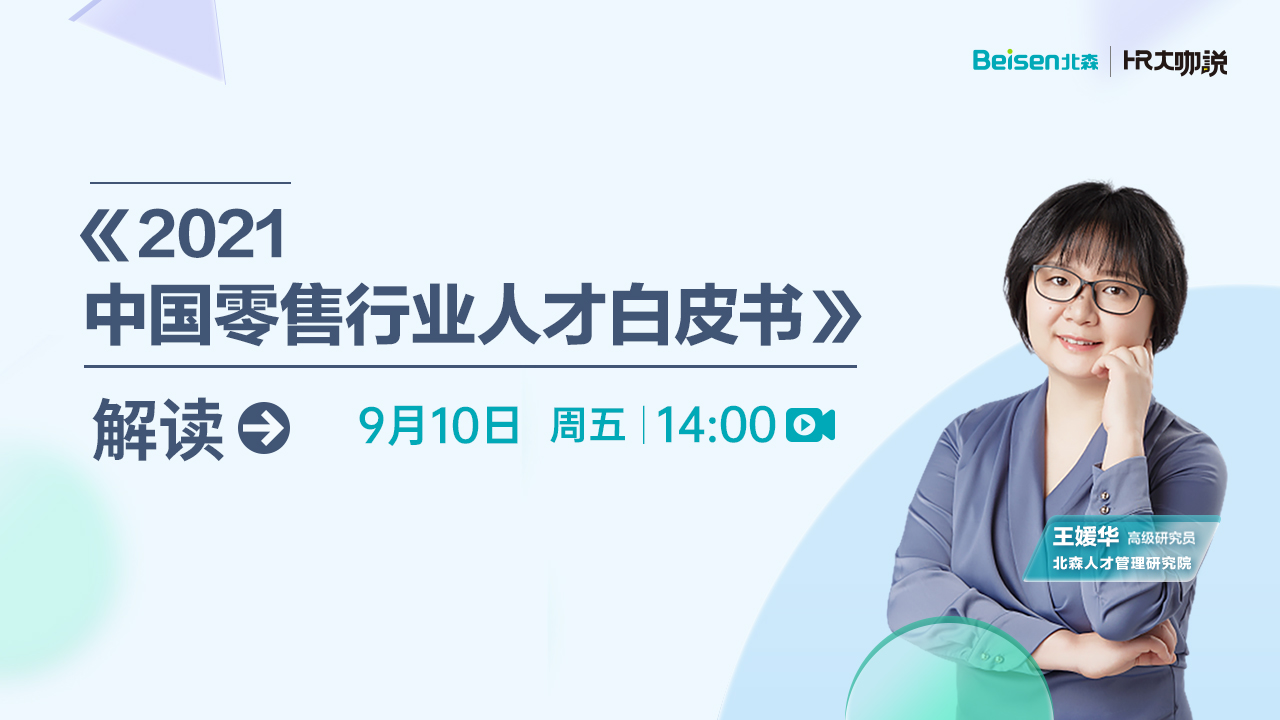 Beisen北森 | HR大咖说

《2021
中国零售行业人才白皮书》

解读

9月10日 周五 | 14:00

王媛华 高级研究员
北森人才管理研究院